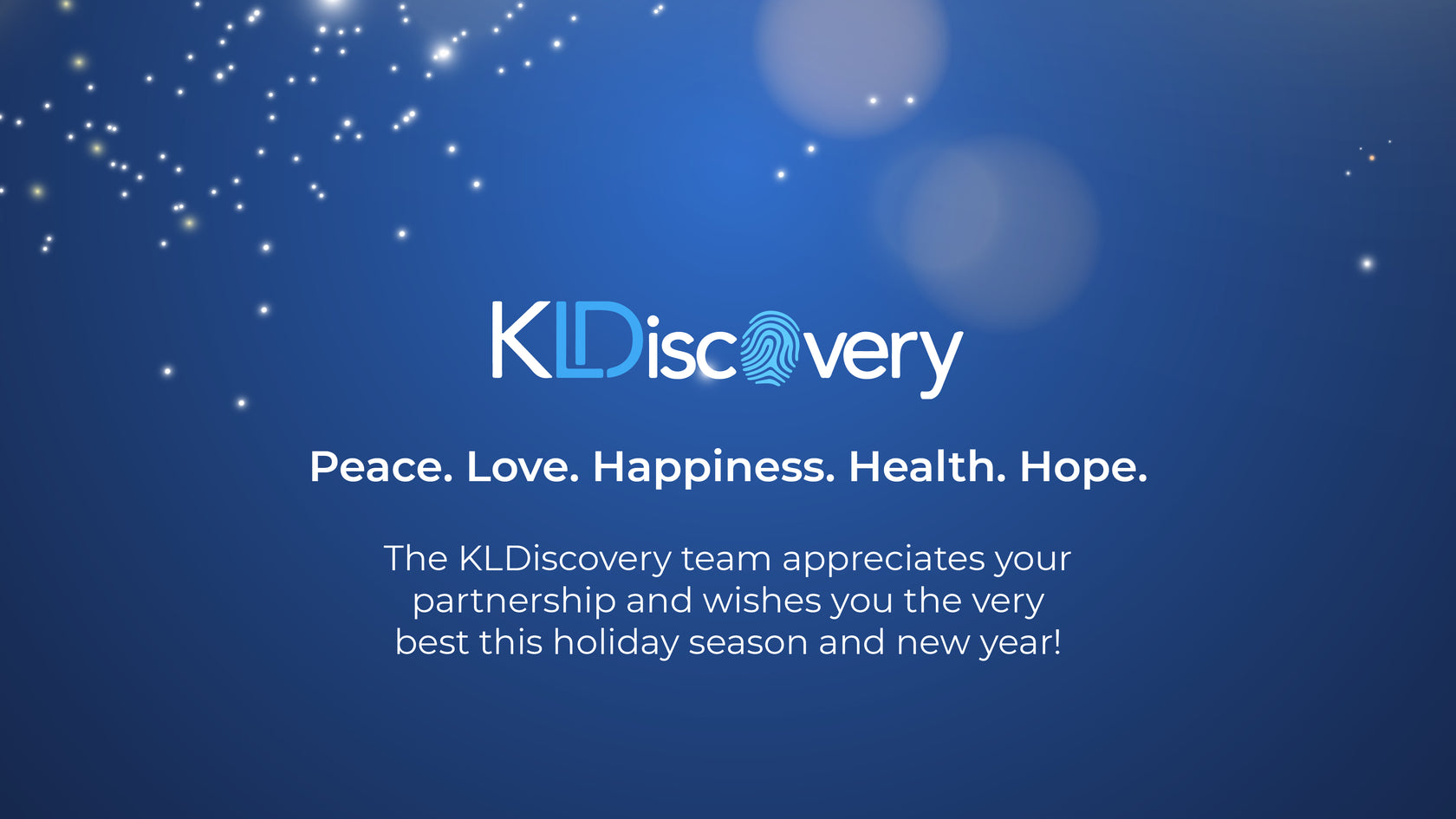 KLDiscovery

Peace. Love. Happiness. Health. Hope.

The KLDiscovery team appreciates your partnership and wishes you the very best this holiday season and new year!